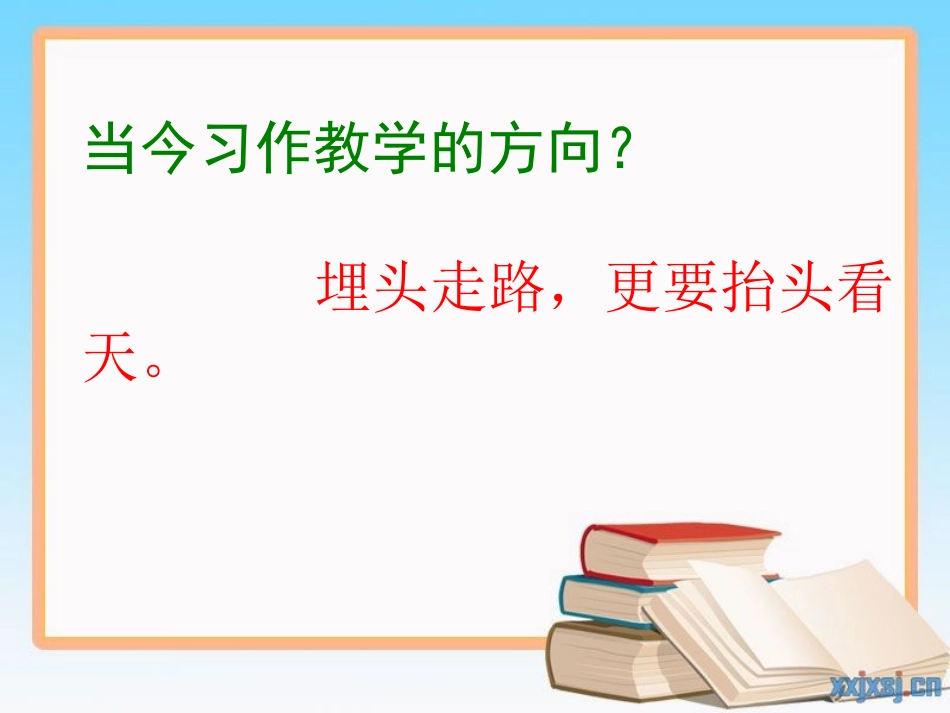 当今习作教学的方向？

埋头走路，更要抬头看天。

xxjxsj.cn